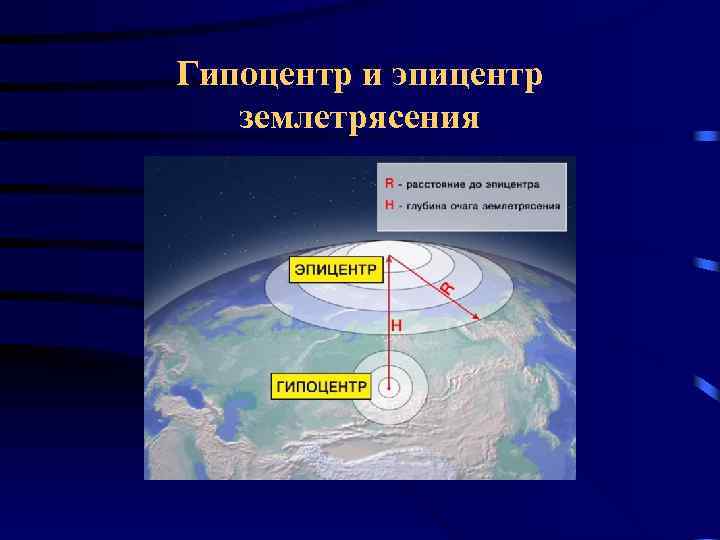 Гипоцентр и эпицентр землетрясения

R - расстояние до эпицентра
H - глубина очага землетрясения

ЭПИЦЕНТР
R
H
ГИПОЦЕНТР